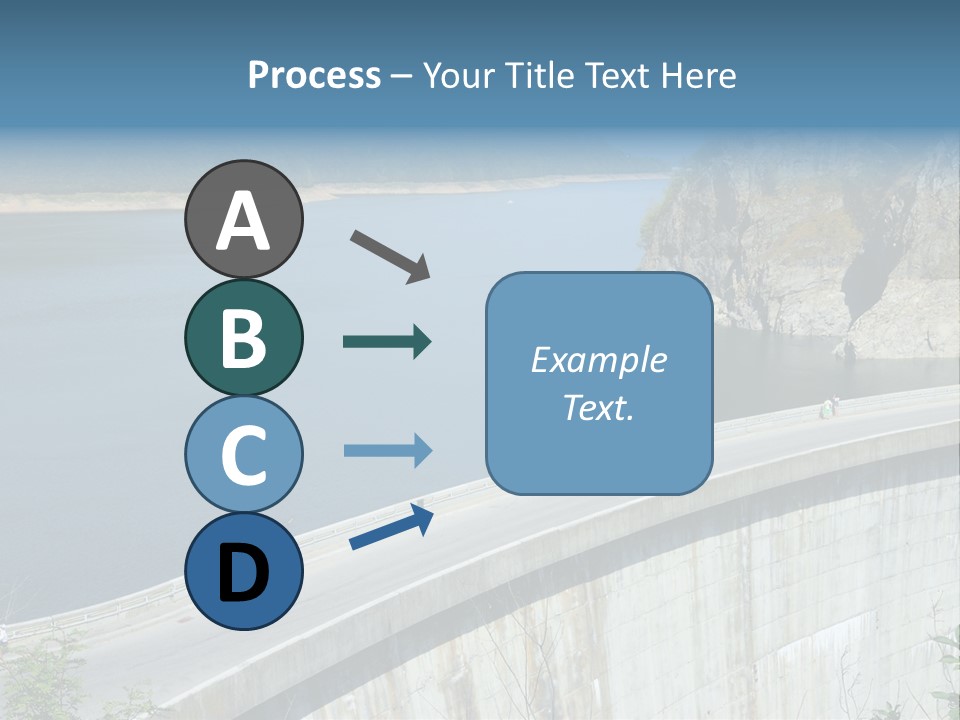 Process – Your Title Text Here

A

B

C

D

Example Text.